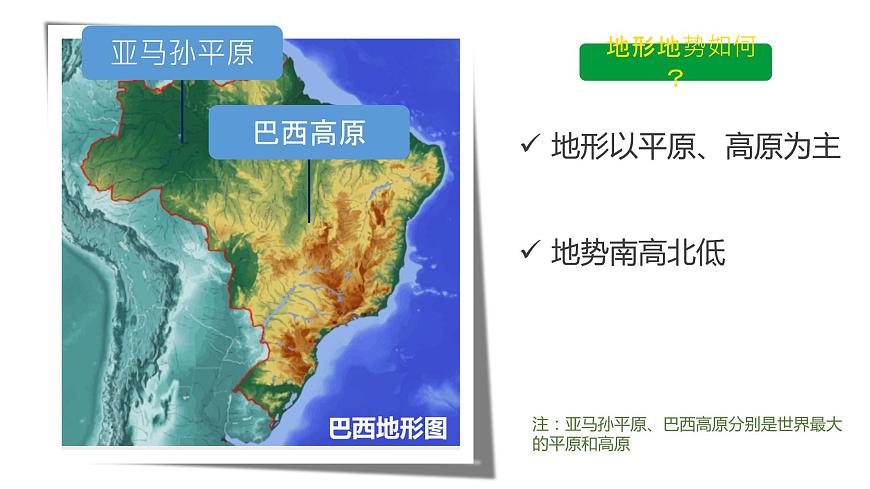 亚马孙平原

巴西高原

巴西地形图

地形地势如何？

✓ 地形以平原、高原为主

✓ 地势南高北低

注：亚马孙平原、巴西高原分别是世界最大的平原和高原